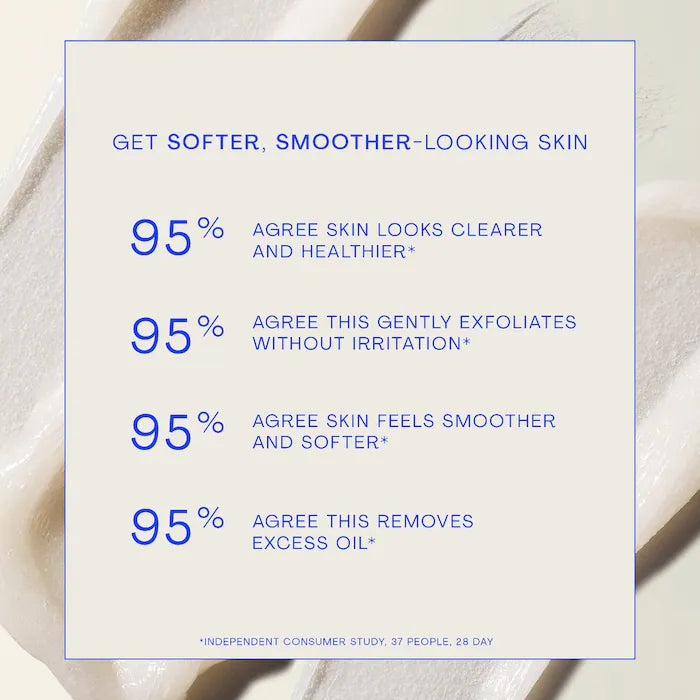 GET SOFTER, SMOOTHER-LOOKING SKIN

95% AGREE SKIN LOOKS CLEARER AND HEALTHIER*

95% AGREE THIS GENTLY EXFOLIATES WITHOUT IRRITATION*

95% AGREE SKIN FEELS SMOOTHER AND SOFTER*

95% AGREE THIS REMOVES EXCESS OIL*

*INDEPENDENT CONSUMER STUDY, 37 PEOPLE, 28 DAY